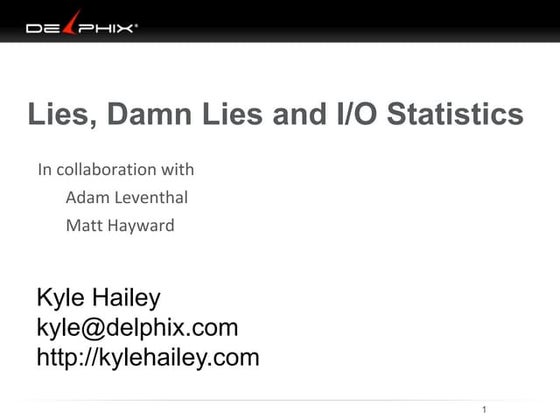 DELPHIX

Lies, Damn Lies and I/O Statistics

In collaboration with

Adam Leventhal

Matt Hayward

Kyle Hailey
kyle@delphix.com
http://kylehailey.com

1